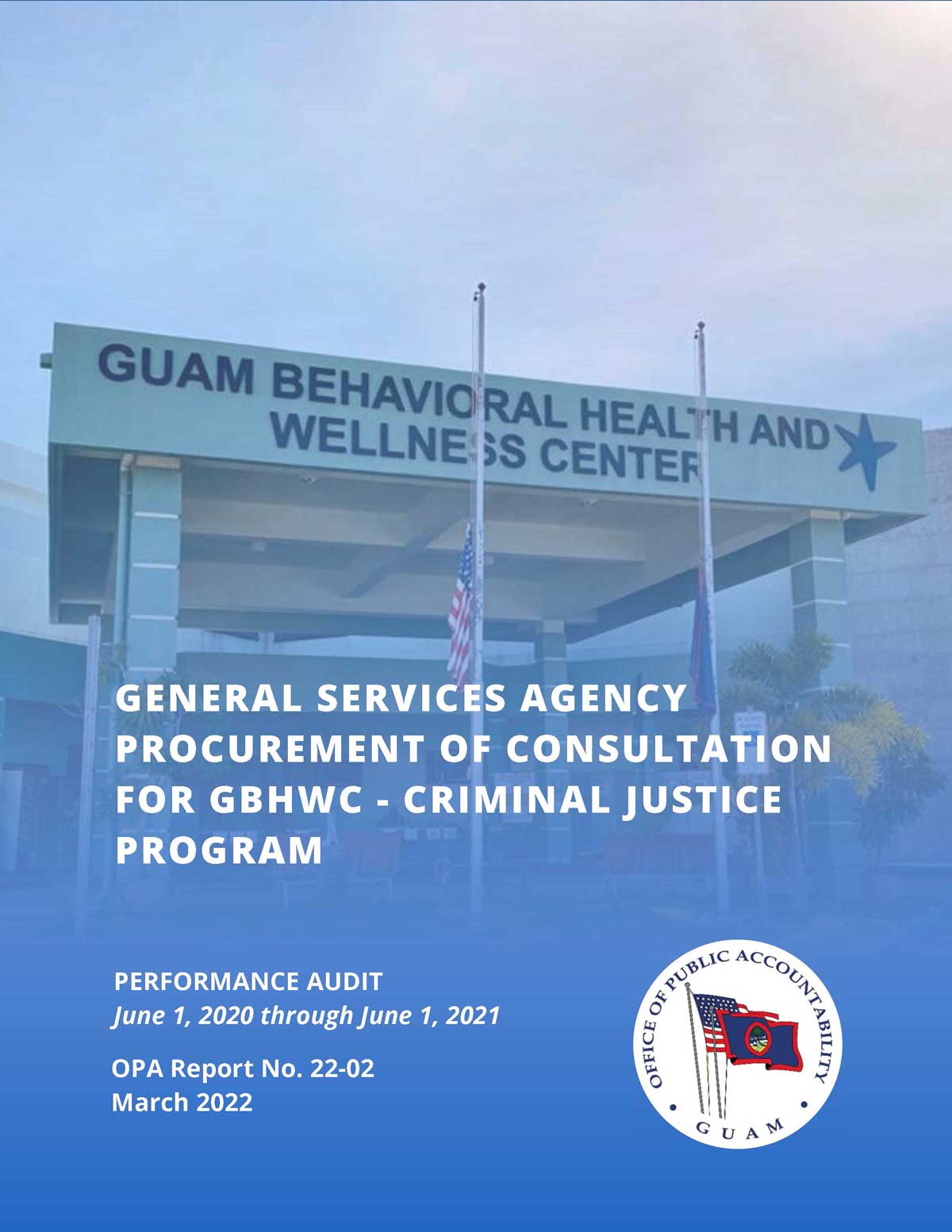 GUAM BEHAVIORAL HEALTH AND WELLNESS CENTER

GENERAL SERVICES AGENCY PROCUREMENT OF CONSULTATION FOR GBHWC - CRIMINAL JUSTICE PROGRAM

PERFORMANCE AUDIT
June 1, 2020 through June 1, 2021

OPA Report No. 22-02
March 2022

OFFICE OF PUBLIC ACCOUNTABILITY
GUAM